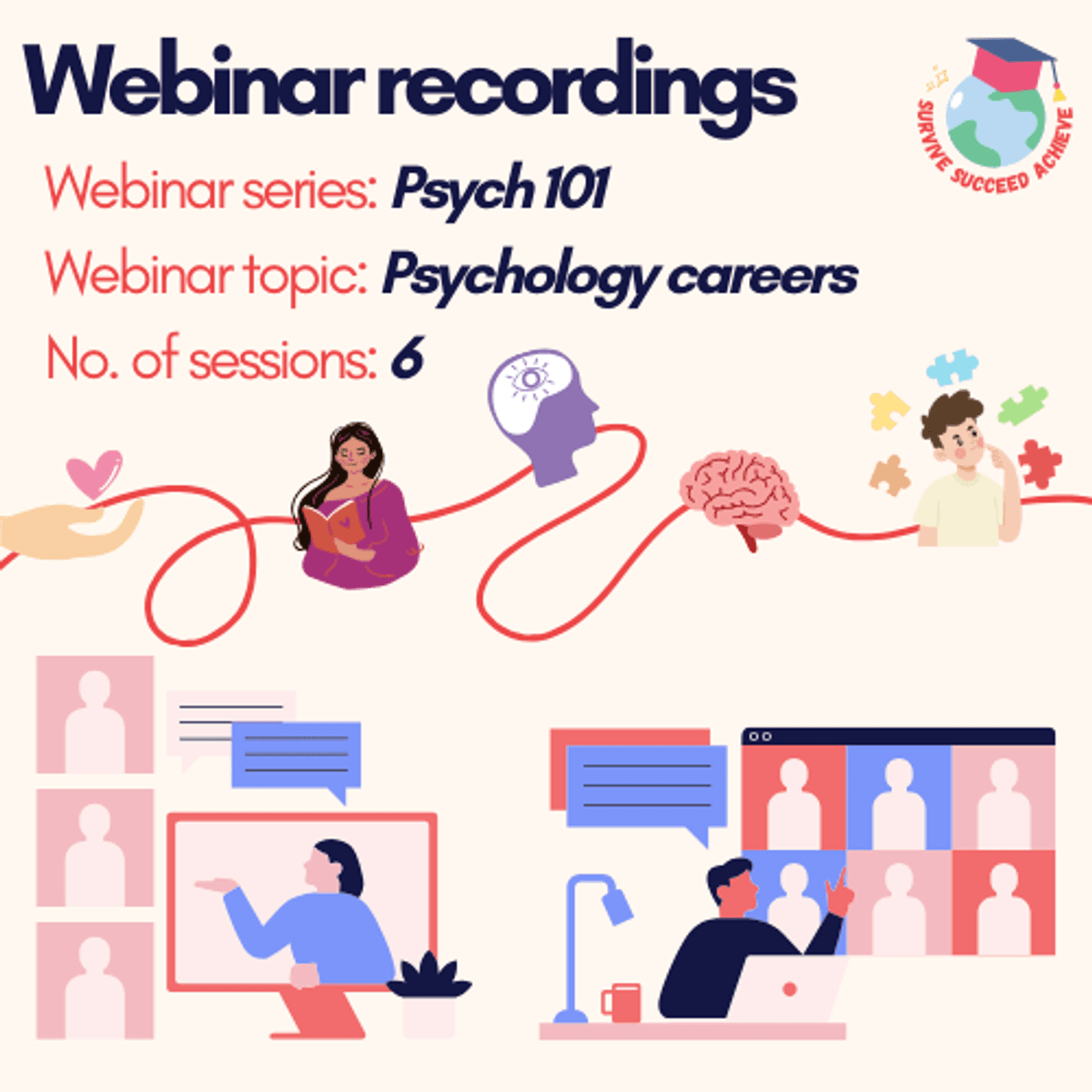 Webinar recordings

SURVIVE SUCCEED ACHIEVE

Webinar series: Psych 101

Webinar topic: Psychology careers

No. of sessions: 6